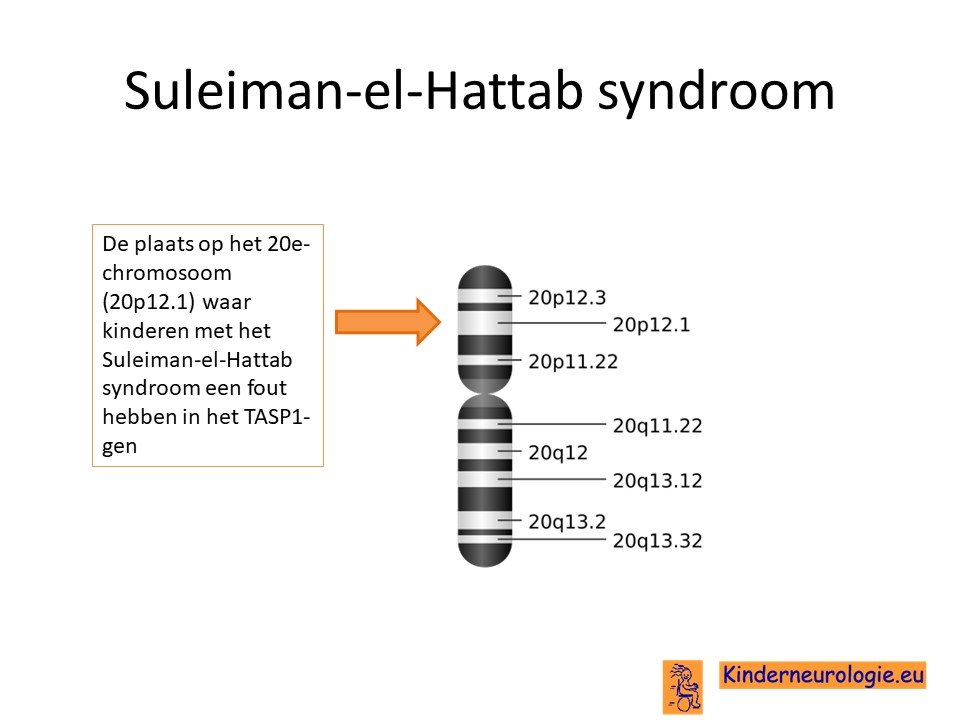 Suleiman-el-Hattab syndroom

De plaats op het 20e-chromosoom (20p12.1) waar kinderen met het Suleiman-el-Hattab syndroom een fout hebben in het TASP1-gen

20p12.3
20p12.1
20p11.22
20q11.22
20q12
20q13.12
20q13.2
20q13.32

Kinderneurologie.eu